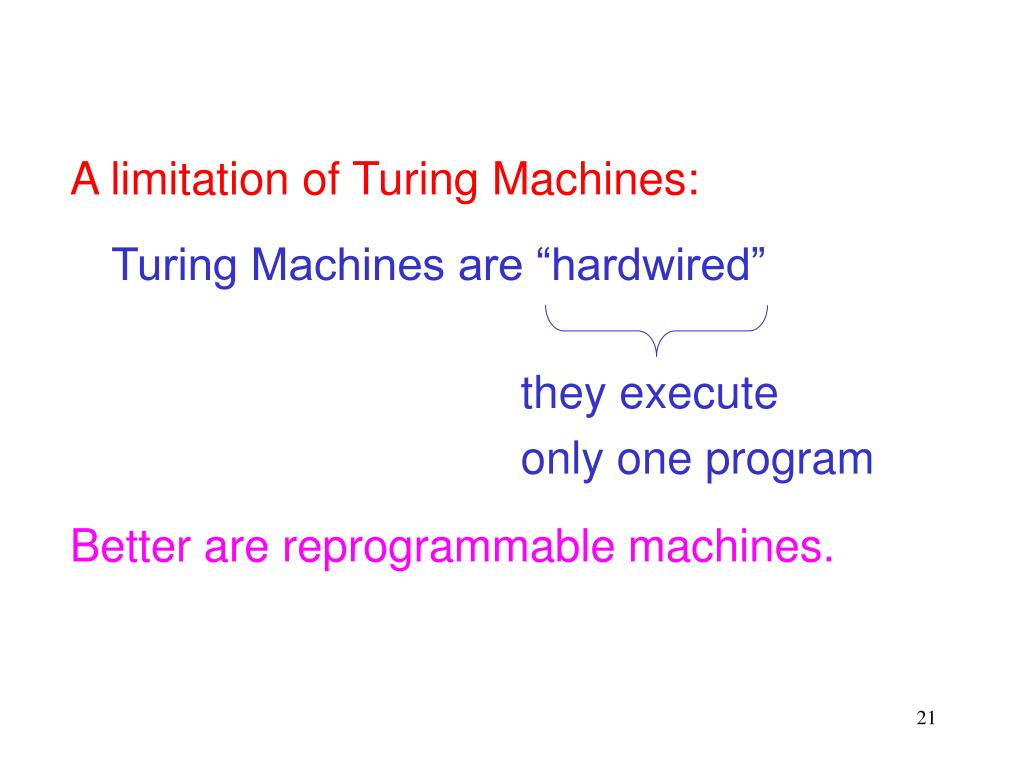 A limitation of Turing Machines:

Turing Machines are “hardwired”

they execute
only one program

Better are reprogrammable machines.

21